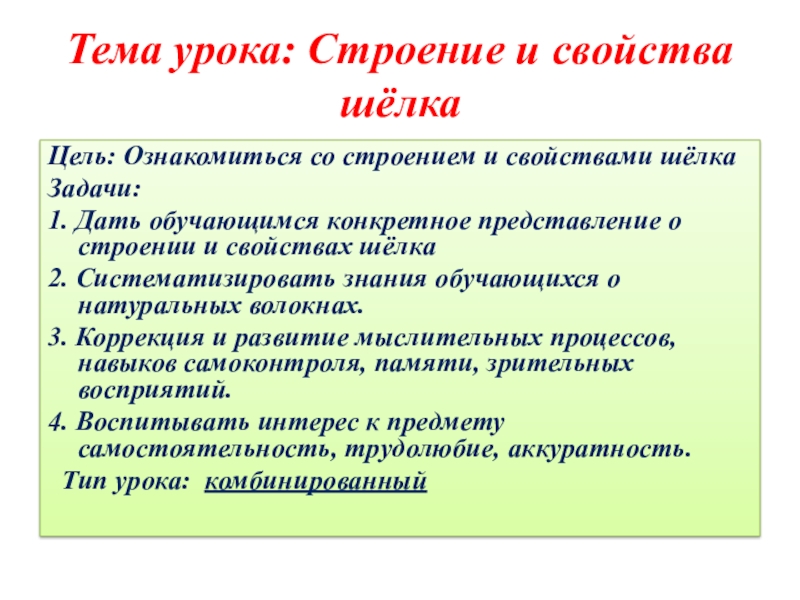 Тема урока: Строение и свойства шёлка

Цель: Ознакомиться со строением и свойствами шёлка

Задачи:

1. Дать обучающимся конкретное представление о строении и свойствах шёлка

2. Систематизировать знания обучающихся о натуральных волокнах.

3. Коррекция и развитие мыслительных процессов, навыков самоконтроля, памяти, зрительных восприятий.

4. Воспитывать интерес к предмету самостоятельность, трудолюбие, аккуратность.

Тип урока: комбинированный